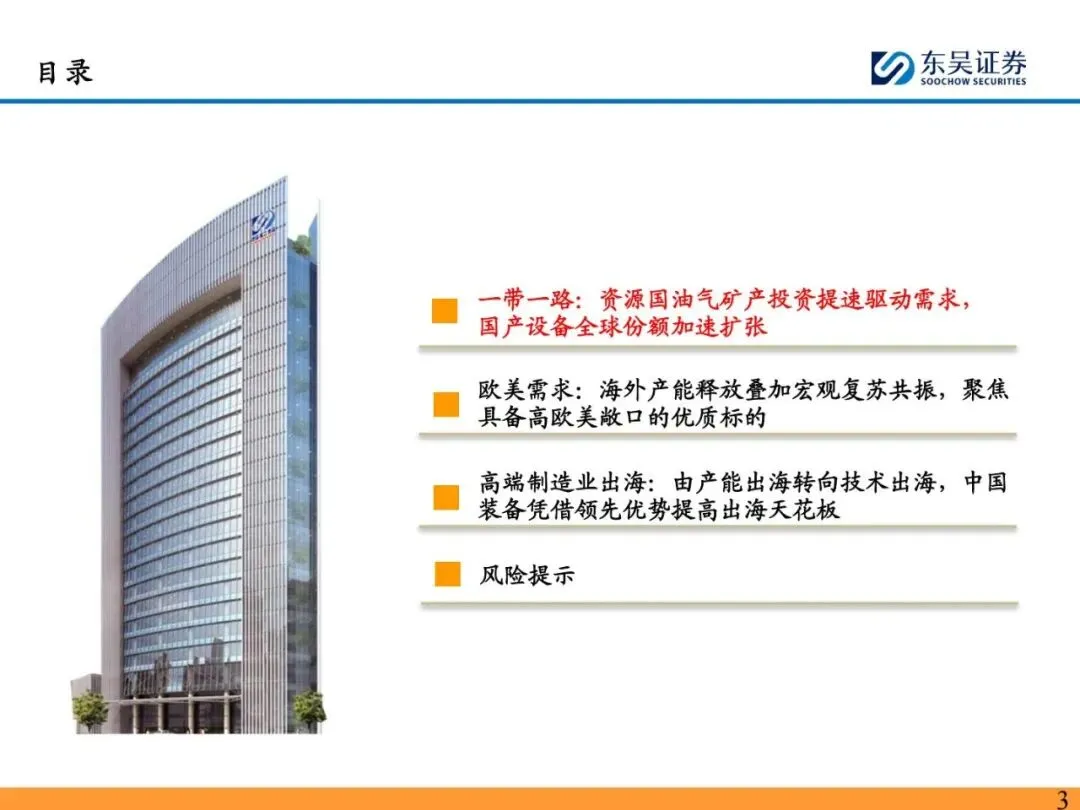 目录

东吴证券
SOOCHOW SECURITIES

一带一路：资源国油气矿产投资提速驱动需求，国产设备全球份额加速扩张

欧美需求：海外产能释放叠加宏观复苏共振，聚焦具备高欧美敞口的优质标的

高端制造业出海：由产能出海转向技术出海，中国装备凭借领先优势提高出海天花板

风险提示

3